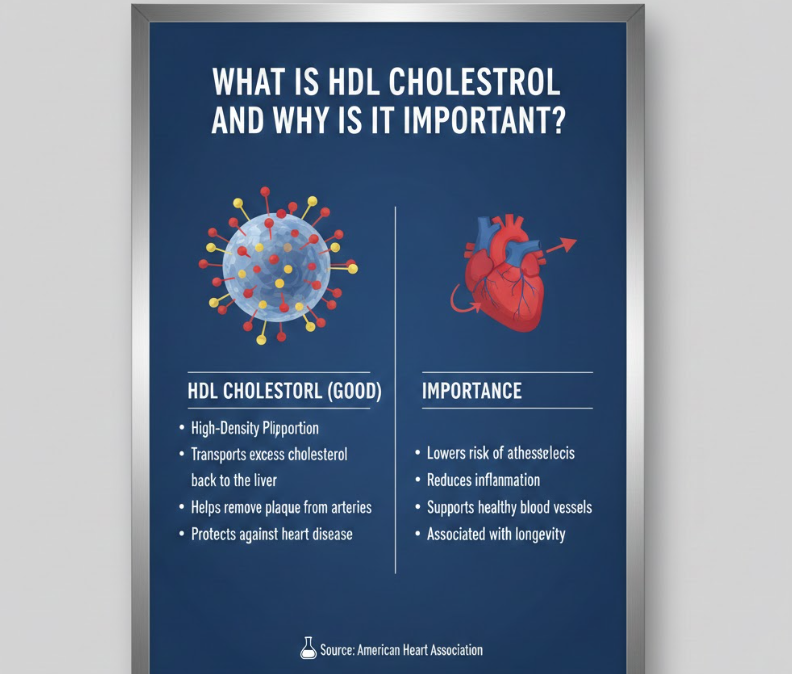 WHAT IS HDL CHOLESTROL AND WHY IS IT IMPORTANT?

HDL CHOLESTORL (GOOD)

• High-Density Plipportion
• Transports excess cholesterol back to the liver
• Helps remove plaque from arteries
• Protects against heart disease

IMPORTANCE

• Lowers risk of athesselecis
• Reduces inflanmation
• Supports healthy blood vessels
• Associated with longevity

Source: American Heart Association